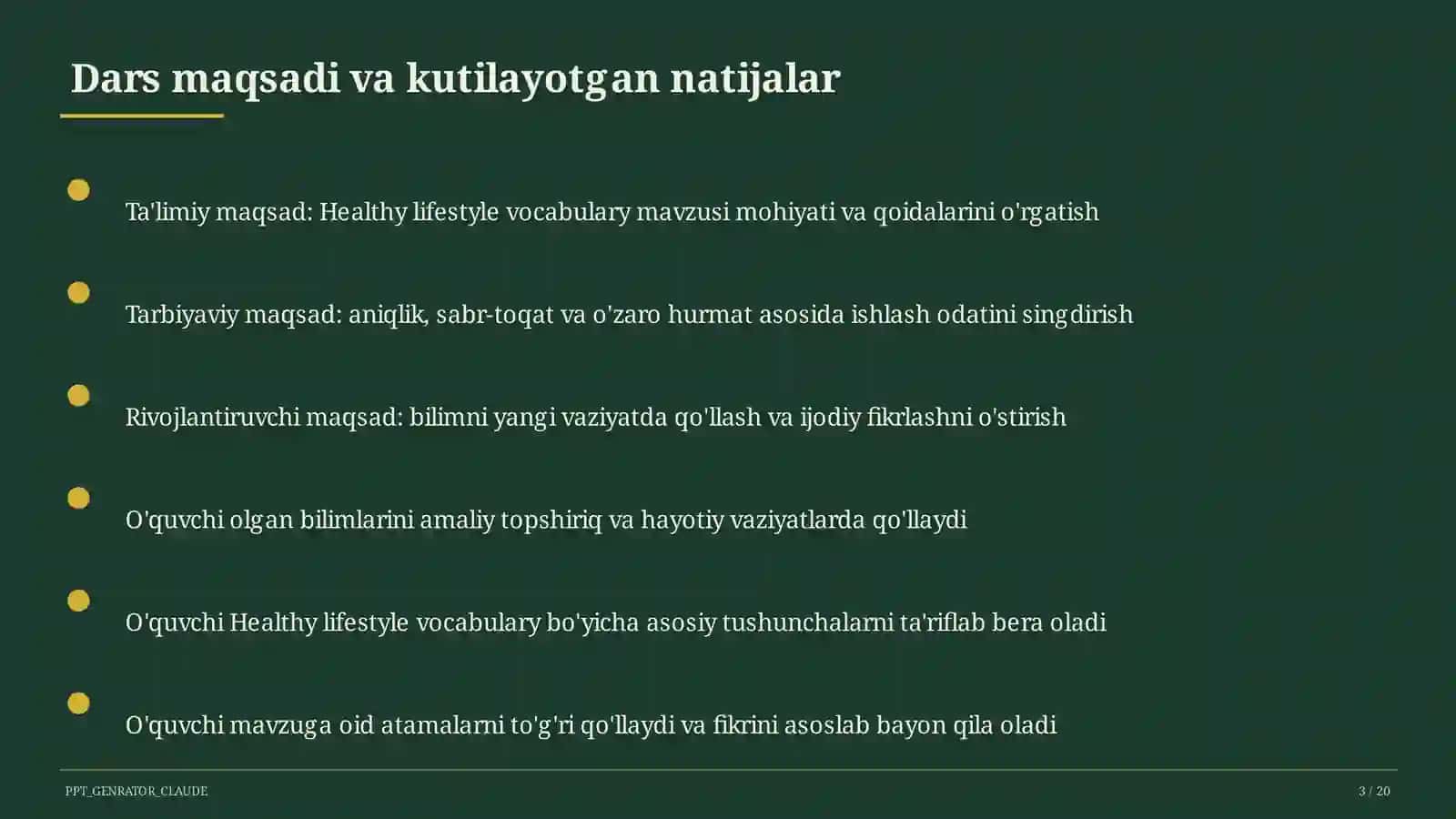 Dars maqsadi va kutilayotgan natijalar

Ta'limiy maqsad: Healthy lifestyle vocabulary mavzusi mohiyati va qoidalarini o'rgatish

Tarbiyaviy maqsad: aniqlik, sabr-toqat va o'zaro hurmat asosida ishlash odatini singdirish

Rivojlantiruvchi maqsad: bilimni yangi vaziyatda qo'llash va ijodiy fikrlashni o'stirish

O'quvchi olgan bilimlarini amaliy topshiriq va hayotiy vaziyatlarda qo'llaydi

O'quvchi Healthy lifestyle vocabulary bo'yicha asosiy tushunchalarni ta'riflab bera oladi

O'quvchi mavzuga oid atamalarni to'g'ri qo'llaydi va fikrini asoslab bayon qila oladi

PPT_GENRATOR_CLAUDE

3 / 20